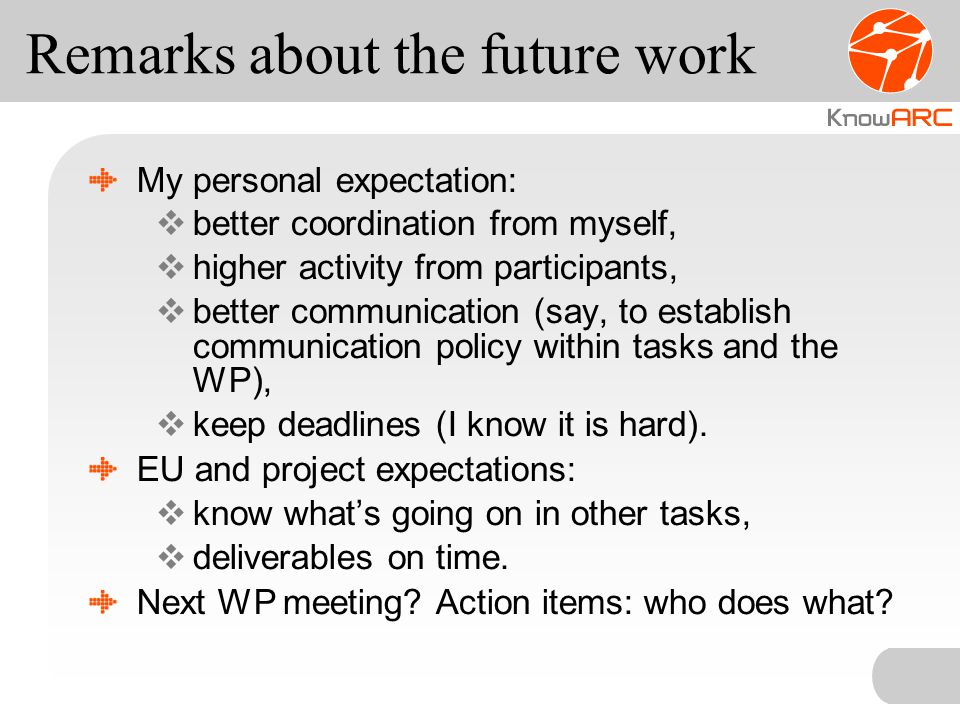 Remarks about the future work

KnowARC

My personal expectation:

better coordination from myself,

higher activity from participants,

better communication (say, to establish communication policy within tasks and the WP),

keep deadlines (I know it is hard).

EU and project expectations:

know what's going on in other tasks,

deliverables on time.

Next WP meeting? Action items: who does what?